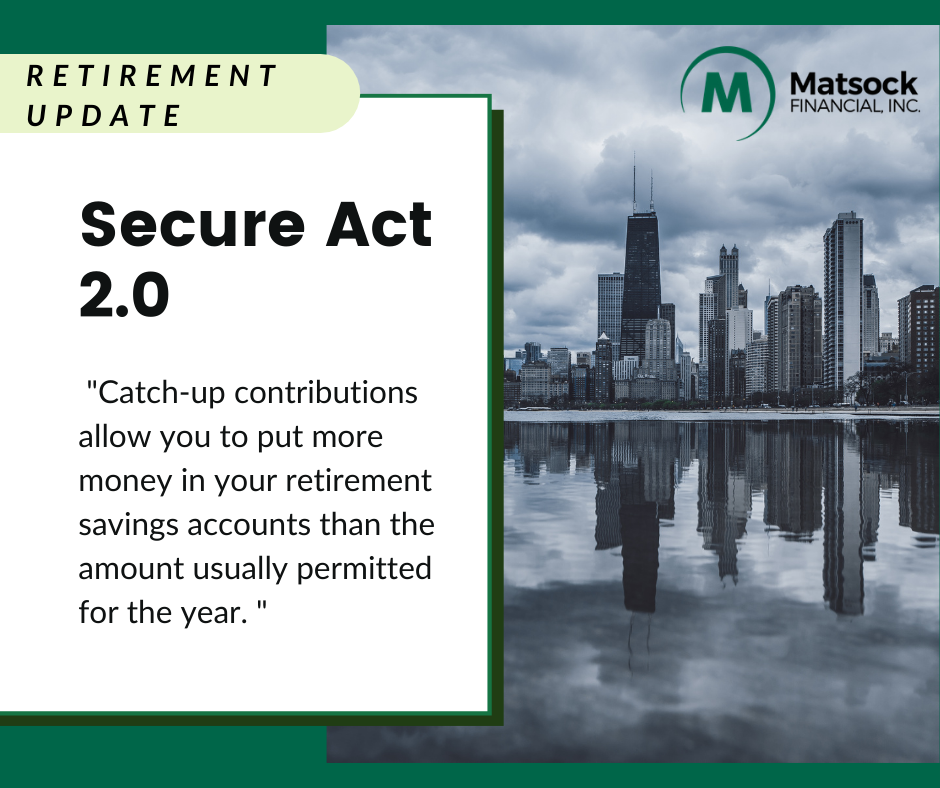 RETIREMENT UPDATE

M Matsock FINANCIAL, INC.

Secure Act 2.0

"Catch-up contributions allow you to put more money in your retirement savings accounts than the amount usually permitted for the year. "